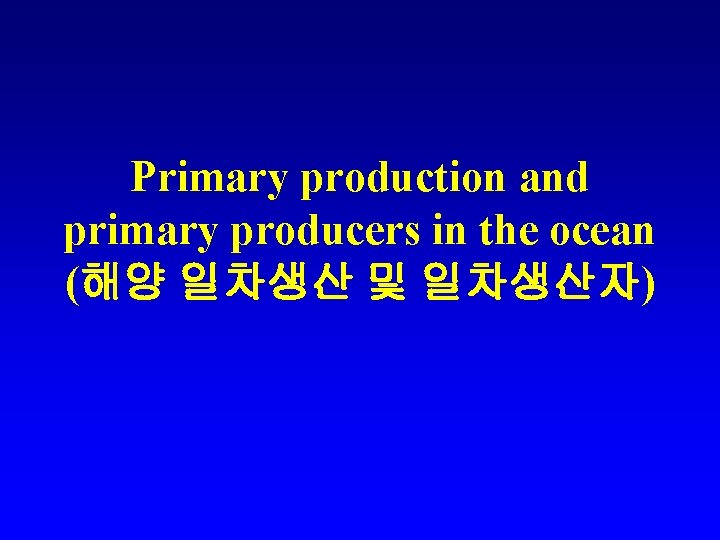 Primary production and primary producers in the ocean (해양 일차생산 및 일차생산자)